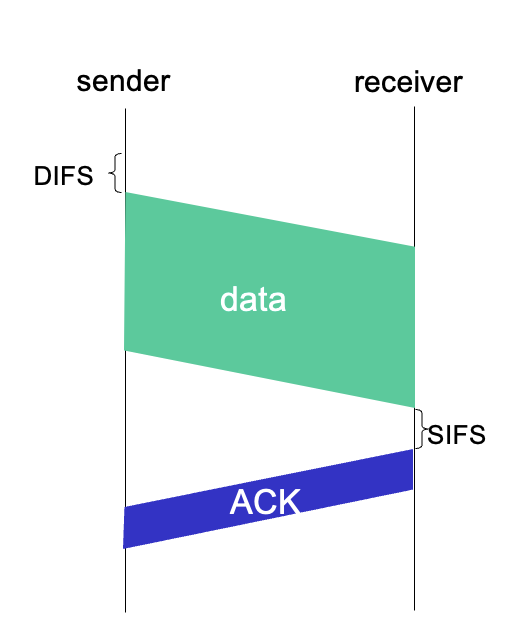 sender

receiver

DIFS

data

SIFS

ACK